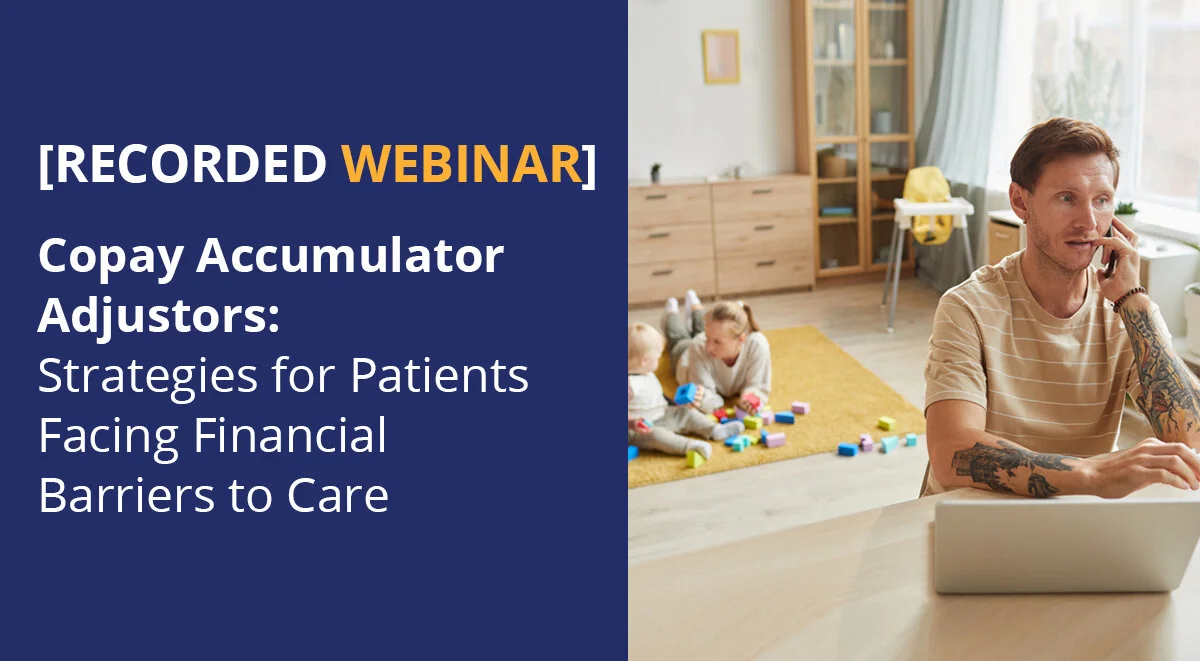 [RECORDED WEBINAR]

Copay Accumulator Adjustors: Strategies for Patients Facing Financial Barriers to Care